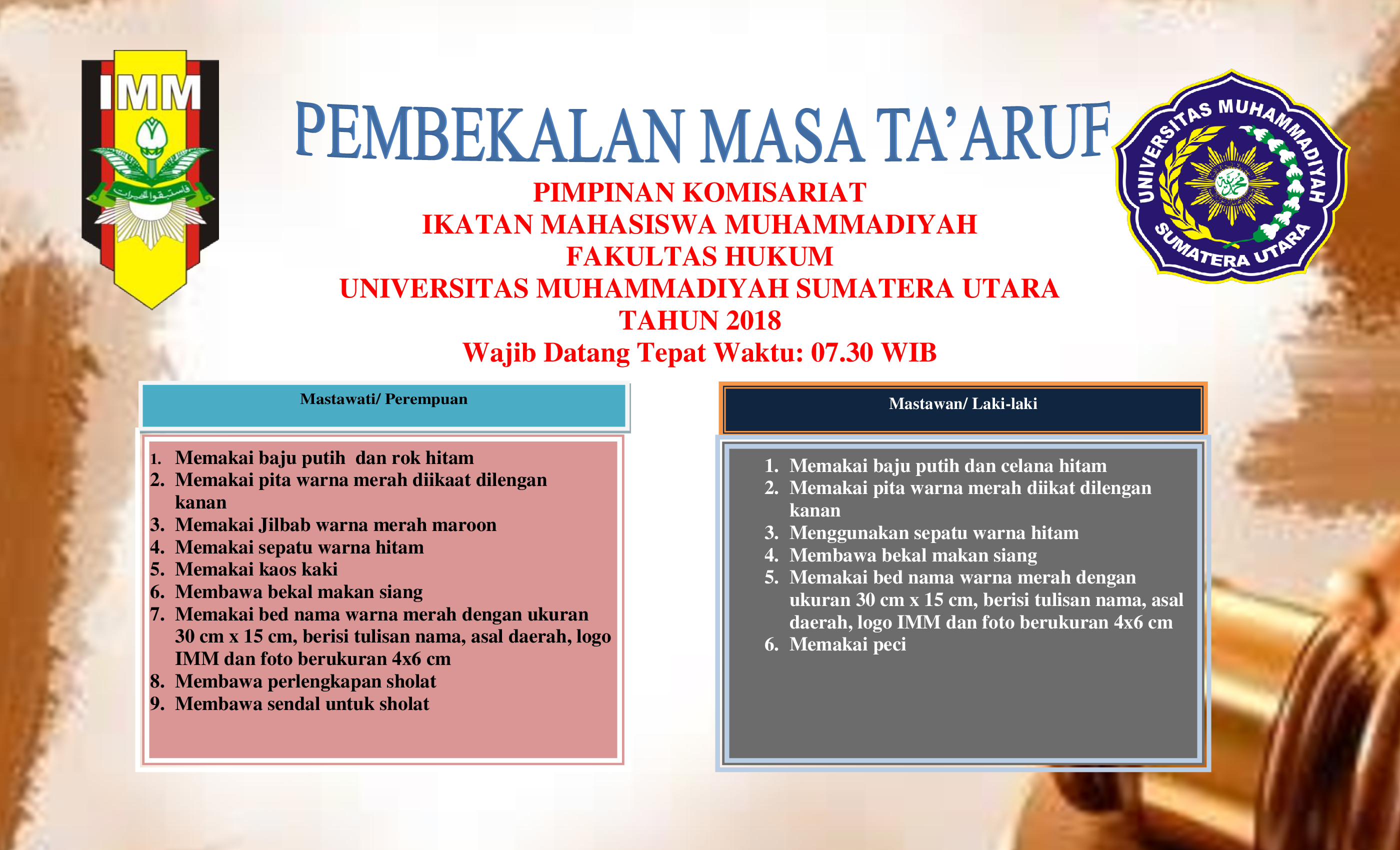 IMM

فاستبقوا الخيرات

PEMBEKALAN MASA TA'ARUF

UNIVERSITAS MUHAMMADIYAH SUMATERA UTARA

PIMPINAN KOMISARIAT
IKATAN MAHASISWA MUHAMMADIYAH
FAKULTAS HUKUM
UNIVERSITAS MUHAMMADIYAH SUMATERA UTARA
TAHUN 2018
Wajib Datang Tepat Waktu: 07.30 WIB

Mastawati/ Perempuan

1. Memakai baju putih dan rok hitam
2. Memakai pita warna merah diikaat dilengan kanan
3. Memakai Jilbab warna merah maroon
4. Memakai sepatu warna hitam
5. Memakai kaos kaki
6. Membawa bekal makan siang
7. Memakai bed nama warna merah dengan ukuran 30 cm x 15 cm, berisi tulisan nama, asal daerah, logo IMM dan foto berukuran 4x6 cm
8. Membawa perlengkapan sholat
9. Membawa sendal untuk sholat

Mastawan/ Laki-laki

1. Memakai baju putih dan celana hitam
2. Memakai pita warna merah diikat dilengan kanan
3. Menggunakan sepatu warna hitam
4. Membawa bekal makan siang
5. Memakai bed nama warna merah dengan ukuran 30 cm x 15 cm, berisi tulisan nama, asal daerah, logo IMM dan foto berukuran 4x6 cm
6. Memakai peci